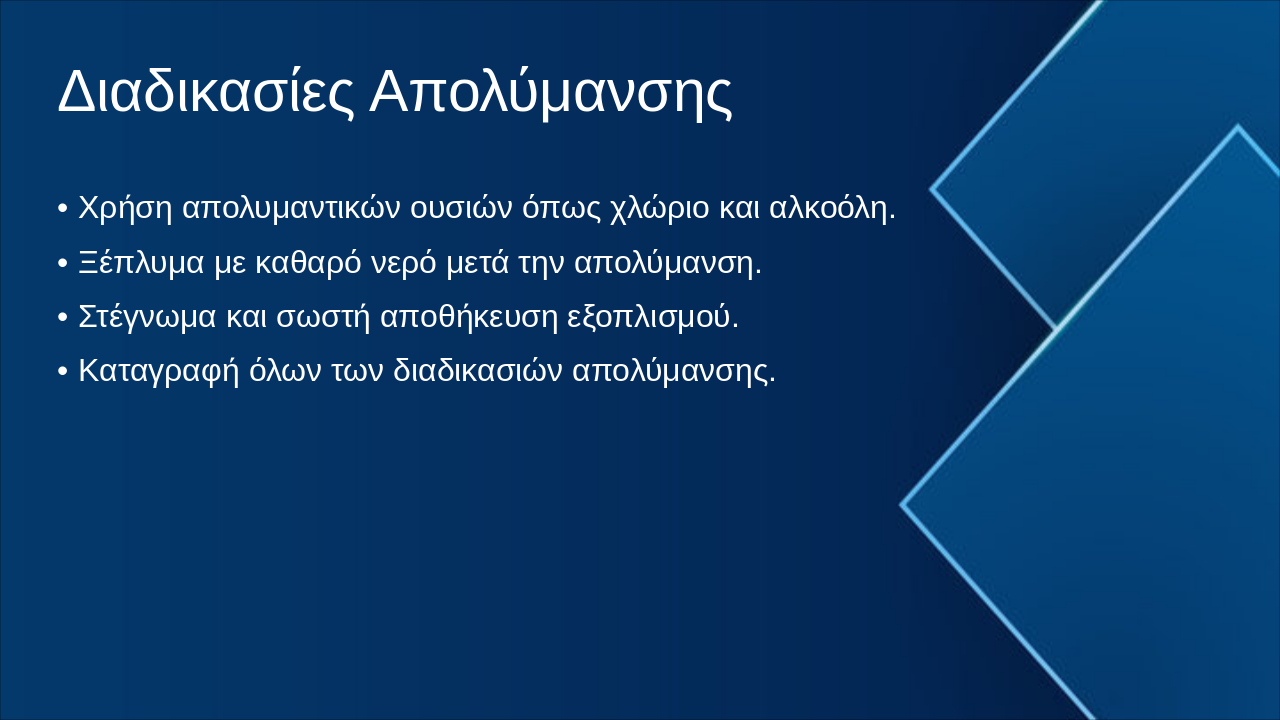 Διαδικασίες Απολύμανσης

• Χρήση απολυμαντικών ουσιών όπως χλώριο και αλκοόλη.
• Ξέπλυμα με καθαρό νερό μετά την απολύμανση.
• Στέγνωμα και σωστή αποθήκευση εξοπλισμού.
• Καταγραφή όλων των διαδικασιών απολύμανσης.